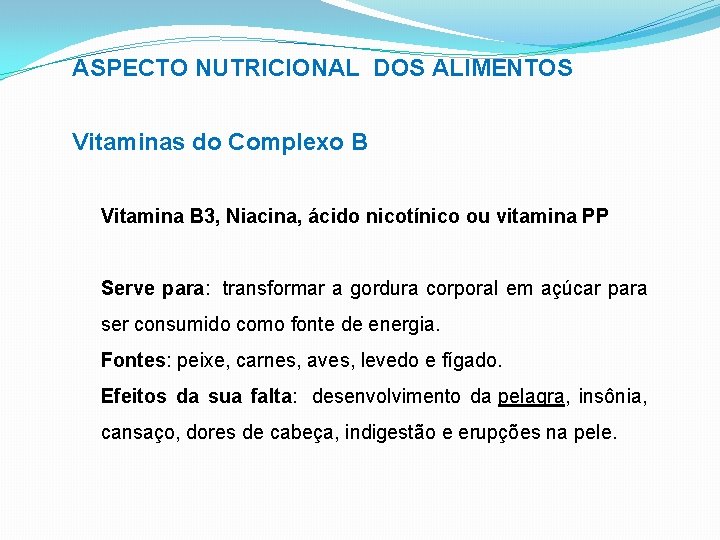 ASPECTO NUTRICIONAL DOS ALIMENTOS

Vitaminas do Complexo B

Vitamina B3, Niacina, ácido nicotínico ou vitamina PP

Serve para: transformar a gordura corporal em açúcar para ser consumido como fonte de energia.

Fontes: peixe, carnes, aves, levedo e fígado.

Efeitos da sua falta: desenvolvimento da pelagra, insônia, cansaço, dores de cabeça, indigestão e erupções na pele.